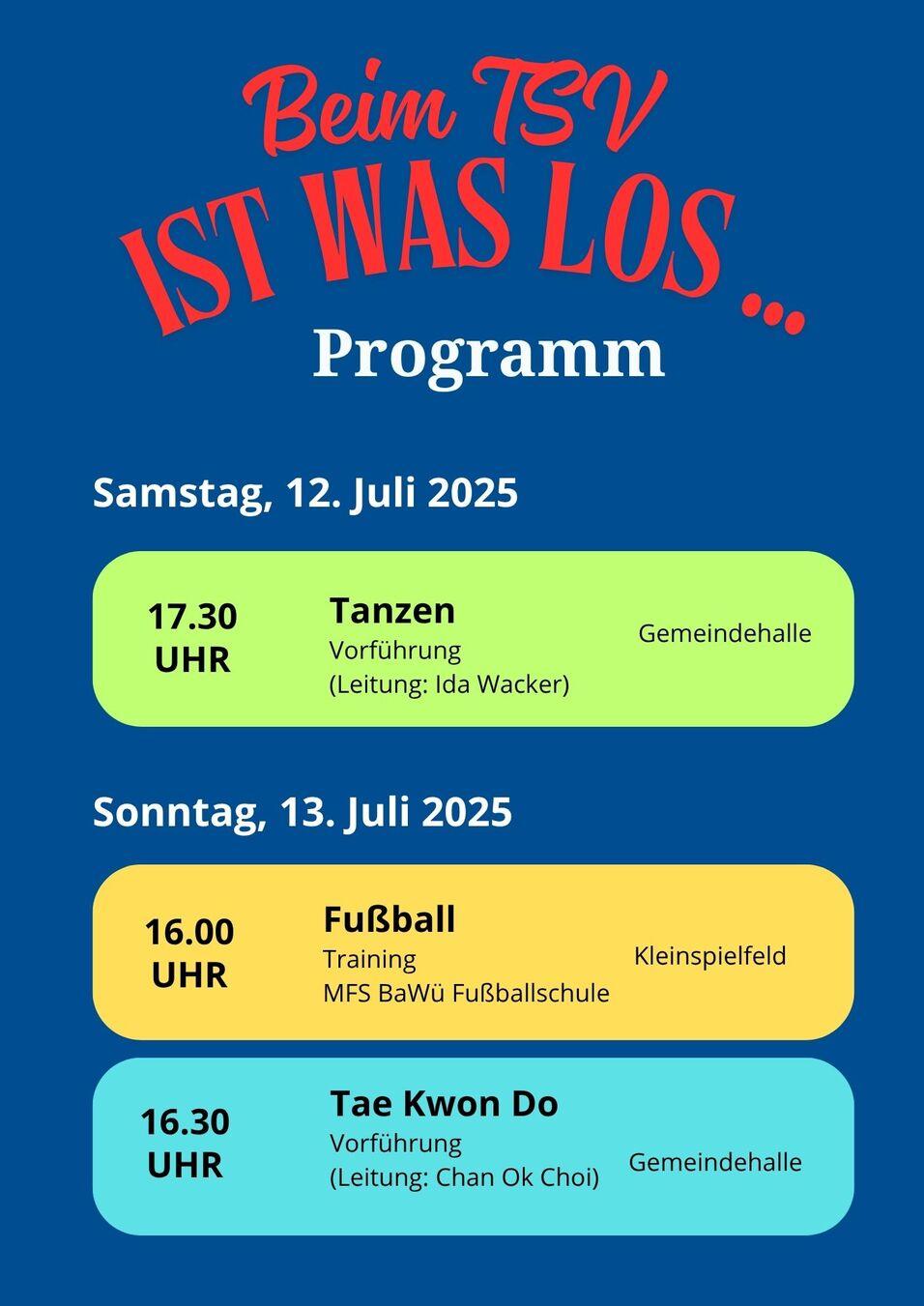 Beim TSV
IST WAS LOS ...
Programm

Samstag, 12. Juli 2025

17.30 UHR

Tanzen
Vorführung
(Leitung: Ida Wacker)

Gemeindehalle

Sonntag, 13. Juli 2025

16.00 UHR

Fußball
Training
MFS BaWü Fußballschule

Kleinspielfeld

16.30 UHR

Tae Kwon Do
Vorführung
(Leitung: Chan Ok Choi)

Gemeindehalle